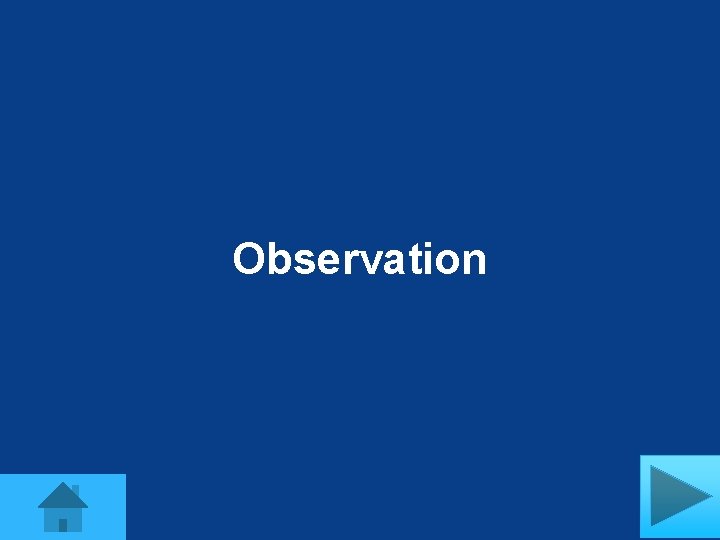 Observation